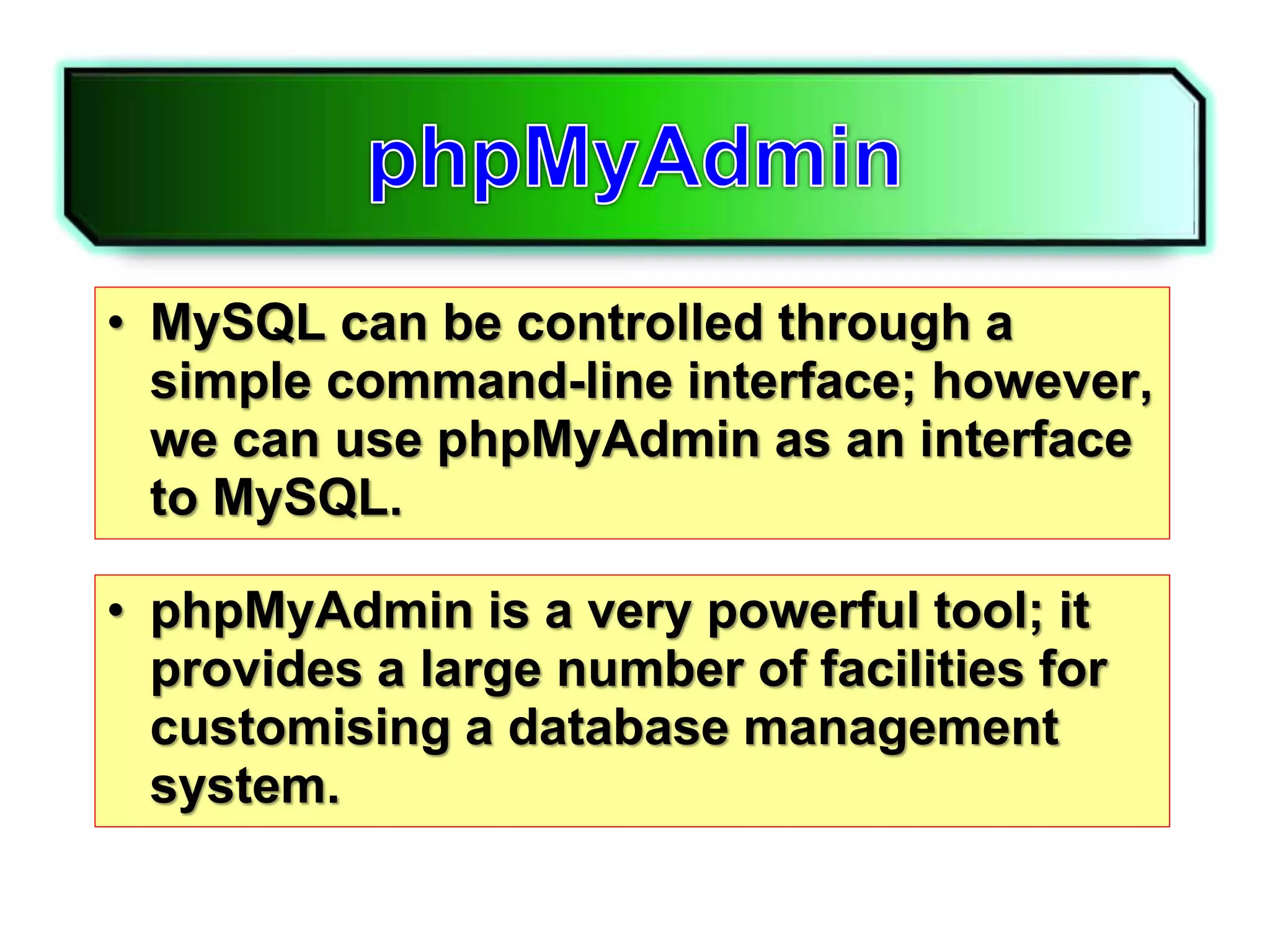 phpMyAdmin

• MySQL can be controlled through a simple command-line interface; however, we can use phpMyAdmin as an interface to MySQL.

• phpMyAdmin is a very powerful tool; it provides a large number of facilities for customising a database management system.